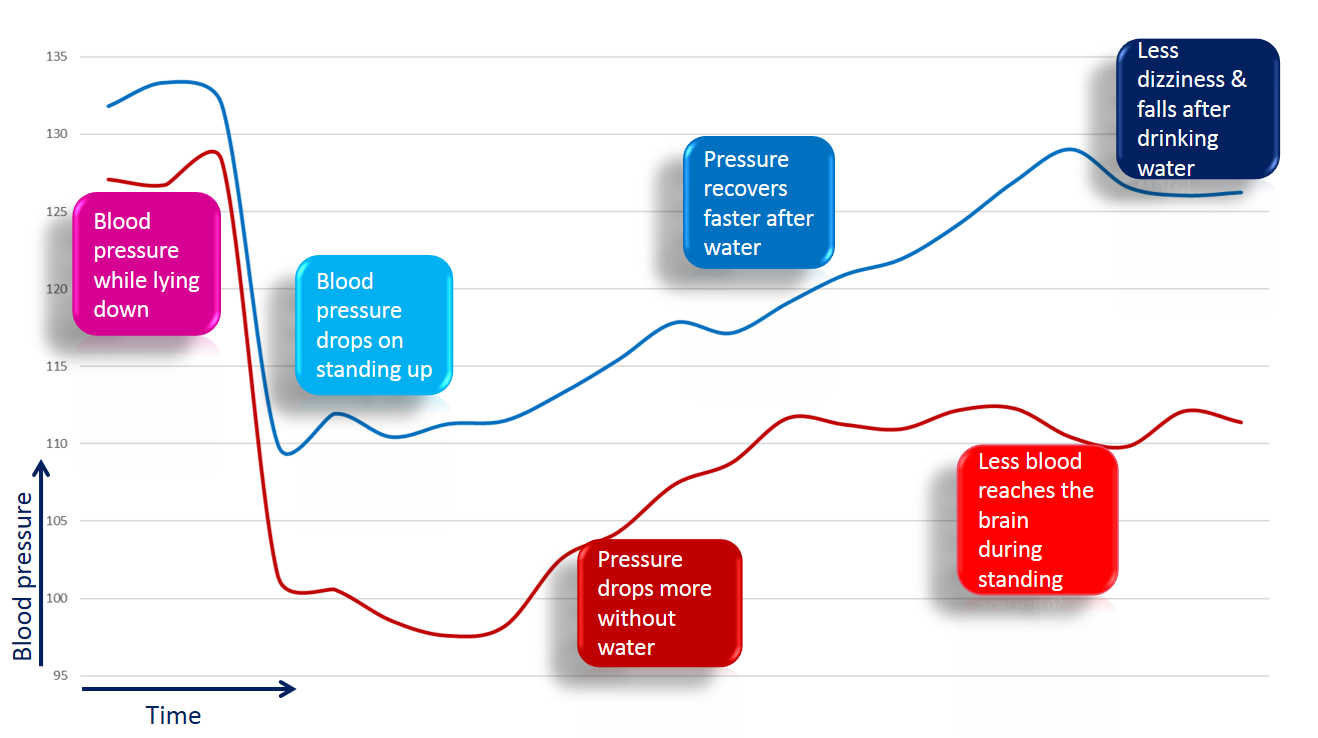 135
130
125
120
115
110
105
100
95

Blood pressure

Time

Blood pressure while lying down

Blood pressure drops on standing up

Pressure recovers faster after water

Less dizziness & falls after drinking water

Pressure drops more without water

Less blood reaches the brain during standing